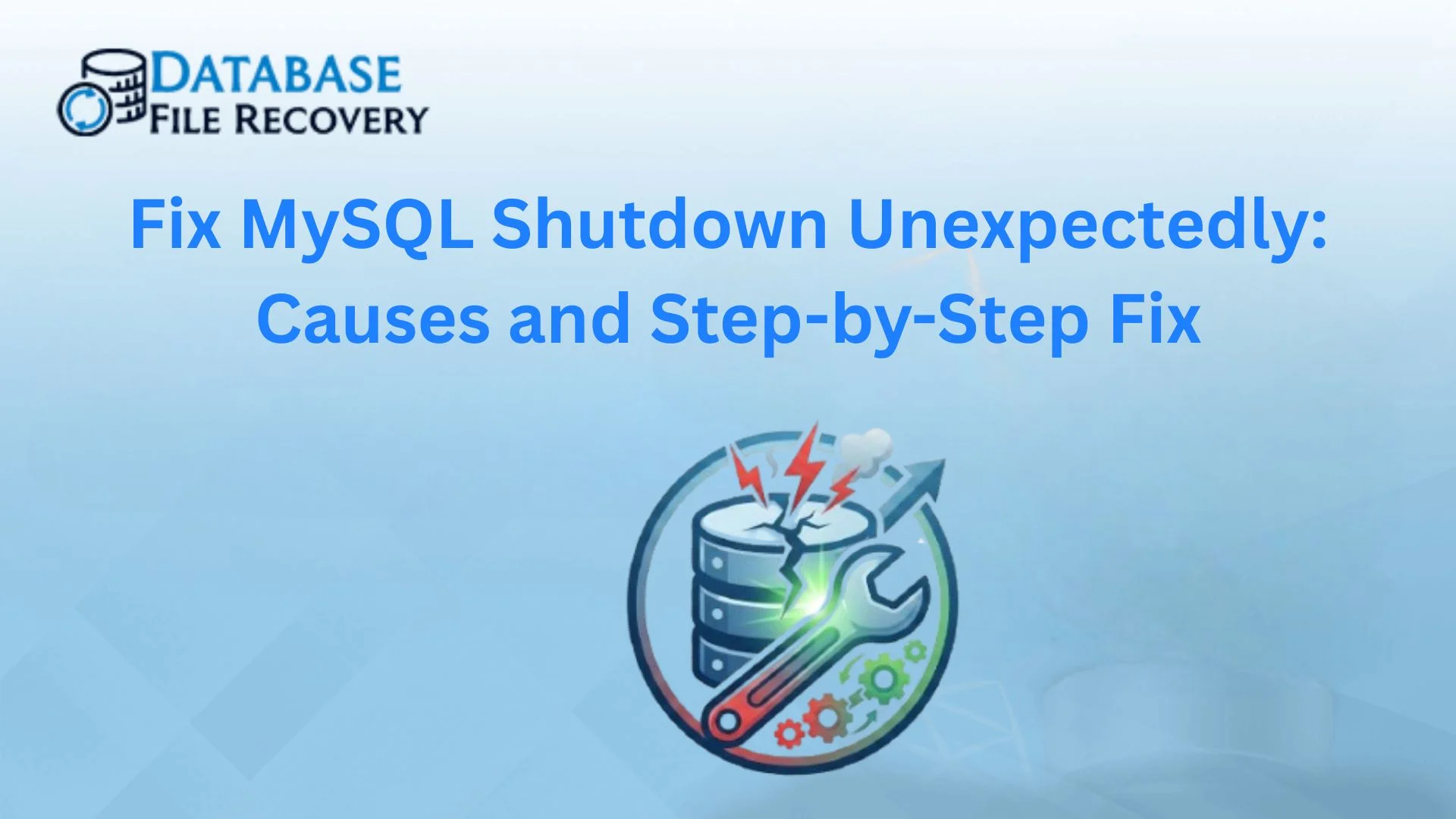 DATABASE
FILE RECOVERY

Fix MySQL Shutdown Unexpectedly: Causes and Step-by-Step Fix